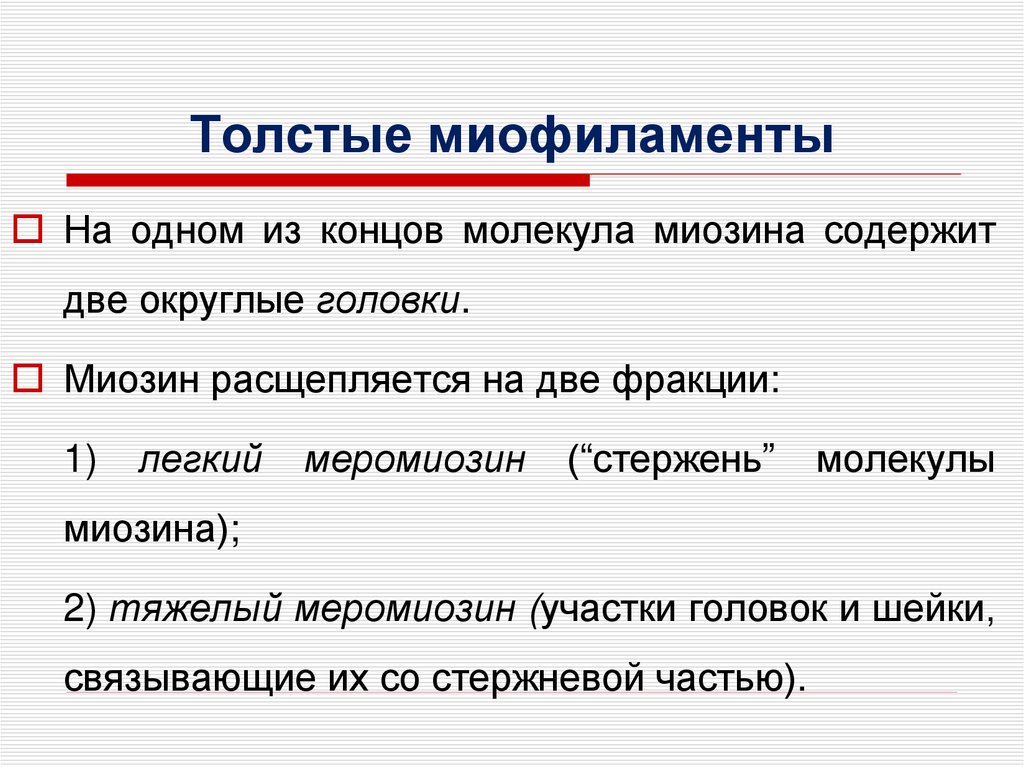 Толстые миофиламенты

На одном из концов молекула миозина содержит две округлые головки.

Миозин расщепляется на две фракции:

1) легкий меромиозин (“стержень” молекулы миозина);

2) тяжелый меромиозин (участки головок и шейки, связывающие их со стержневой частью).